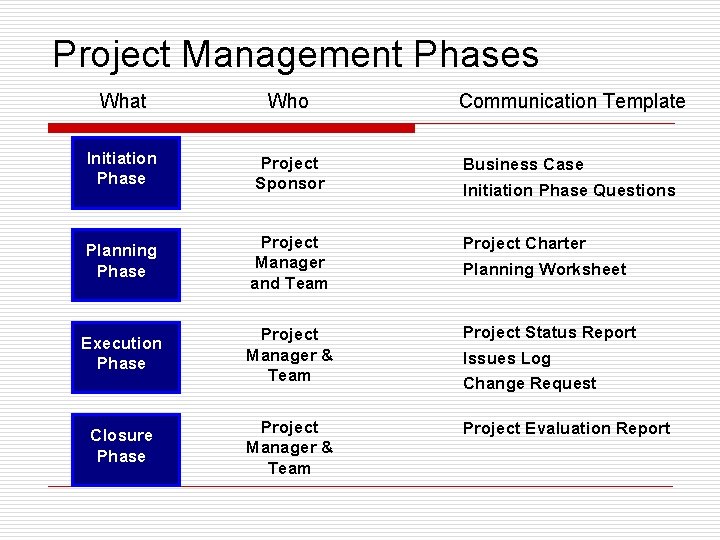 Project Management Phases

| What | Who | Communication Template |
|---|---|---|
| Initiation Phase | Project Sponsor | Business Case<br>Initiation Phase Questions |
| Planning Phase | Project Manager and Team | Project Charter<br>Planning Worksheet |
| Execution Phase | Project Manager & Team | Project Status Report<br>Issues Log<br>Change Request |
| Closure Phase | Project Manager & Team | Project Evaluation Report |